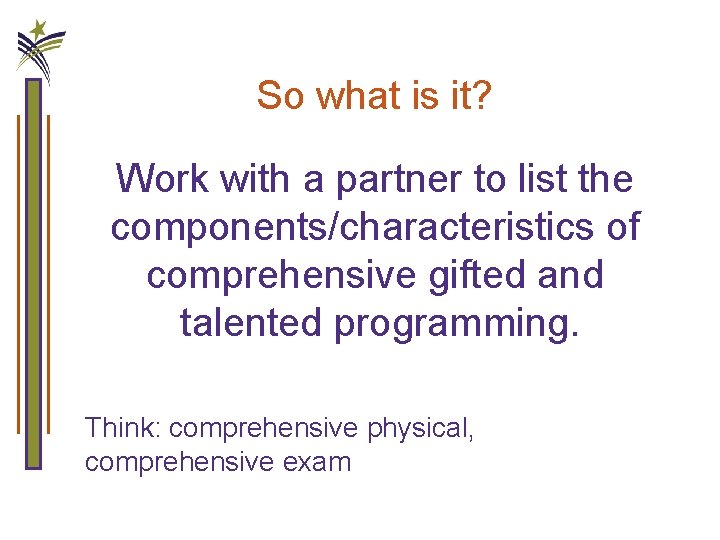 So what is it?

Work with a partner to list the components/characteristics of comprehensive gifted and talented programming.

Think: comprehensive physical, comprehensive exam